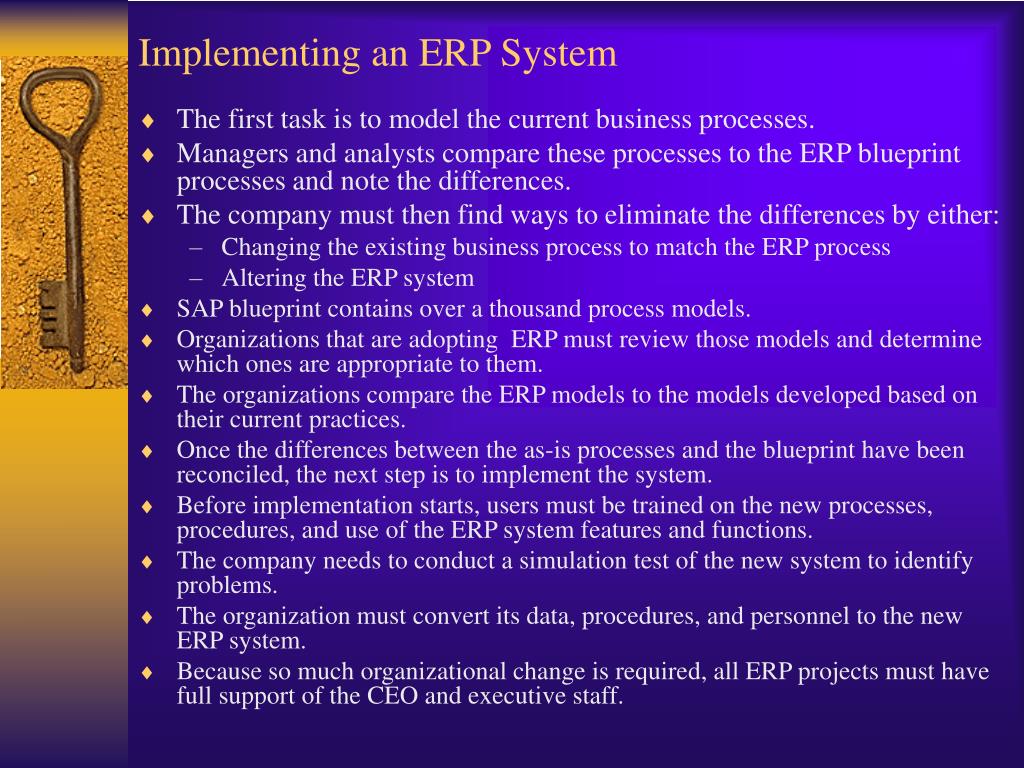 Implementing an ERP System

♦ The first task is to model the current business processes.
♦ Managers and analysts compare these processes to the ERP blueprint processes and note the differences.
♦ The company must then find ways to eliminate the differences by either:
– Changing the existing business process to match the ERP process
– Altering the ERP system
♦ SAP blueprint contains over a thousand process models.
♦ Organizations that are adopting ERP must review those models and determine which ones are appropriate to them.
♦ The organizations compare the ERP models to the models developed based on their current practices.
♦ Once the differences between the as-is processes and the blueprint have been reconciled, the next step is to implement the system.
♦ Before implementation starts, users must be trained on the new processes, procedures, and use of the ERP system features and functions.
♦ The company needs to conduct a simulation test of the new system to identify problems.
♦ The organization must convert its data, procedures, and personnel to the new ERP system.
♦ Because so much organizational change is required, all ERP projects must have full support of the CEO and executive staff.